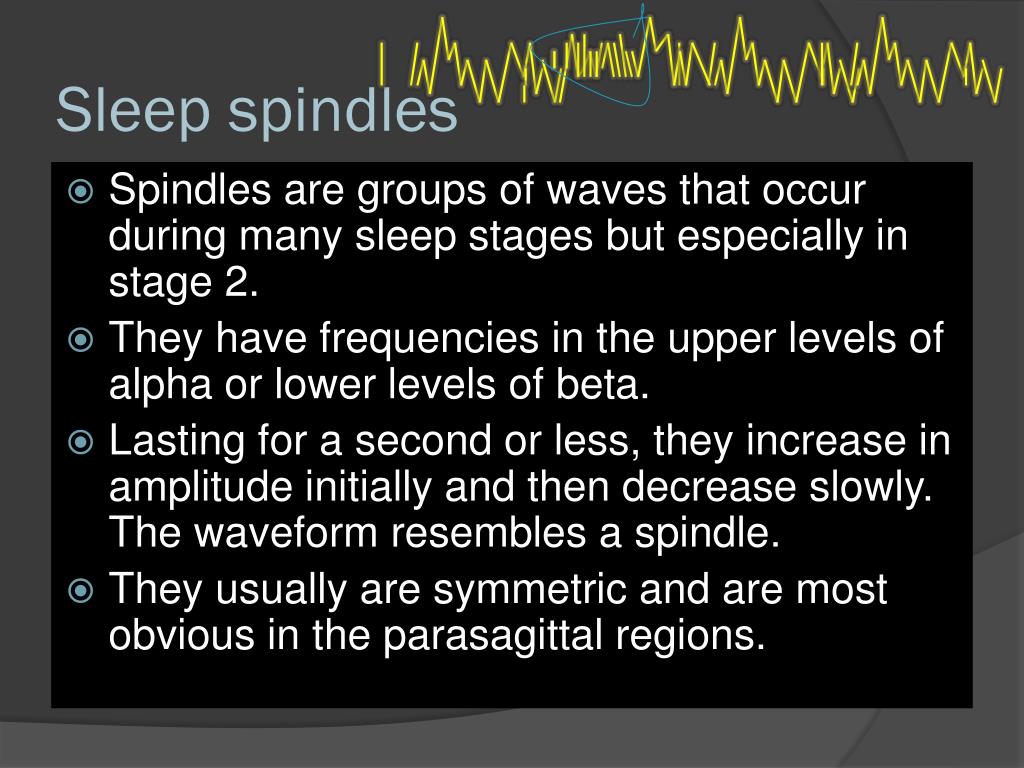 Sleep spindles

Spindles are groups of waves that occur during many sleep stages but especially in stage 2.

They have frequencies in the upper levels of alpha or lower levels of beta.

Lasting for a second or less, they increase in amplitude initially and then decrease slowly. The waveform resembles a spindle.

They usually are symmetric and are most obvious in the parasagittal regions.